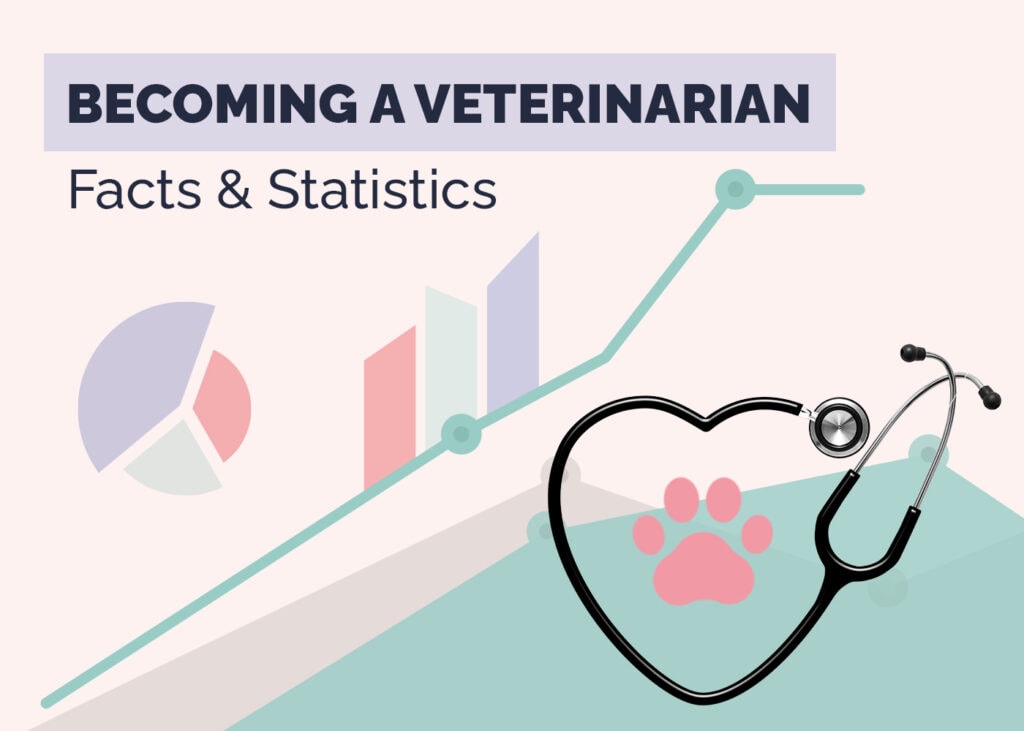 BECOMING A VETERINARIAN

Facts & Statistics